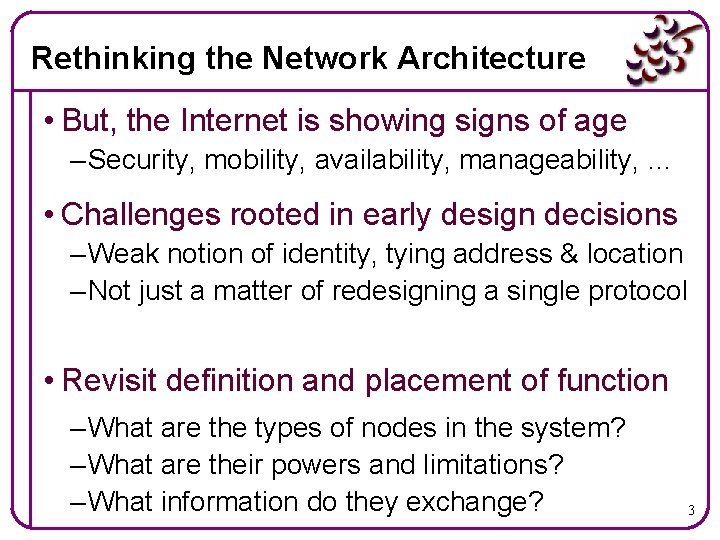 Rethinking the Network Architecture

• But, the Internet is showing signs of age
–Security, mobility, availability, manageability, ...

• Challenges rooted in early design decisions
–Weak notion of identity, tying address & location
–Not just a matter of redesigning a single protocol

• Revisit definition and placement of function
–What are the types of nodes in the system?
–What are their powers and limitations?
–What information do they exchange?

3